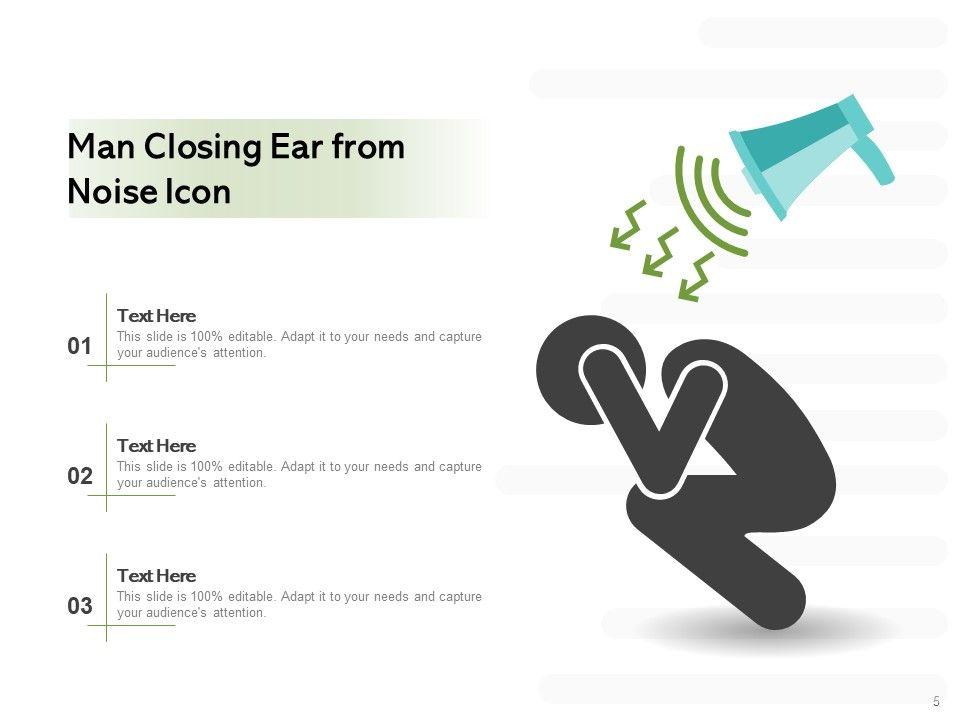 Man Closing Ear from Noise Icon

01
Text Here
This slide is 100% editable. Adapt it to your needs and capture your audience's attention.

02
Text Here
This slide is 100% editable. Adapt it to your needs and capture your audience's attention.

03
Text Here
This slide is 100% editable. Adapt it to your needs and capture your audience's attention.

5